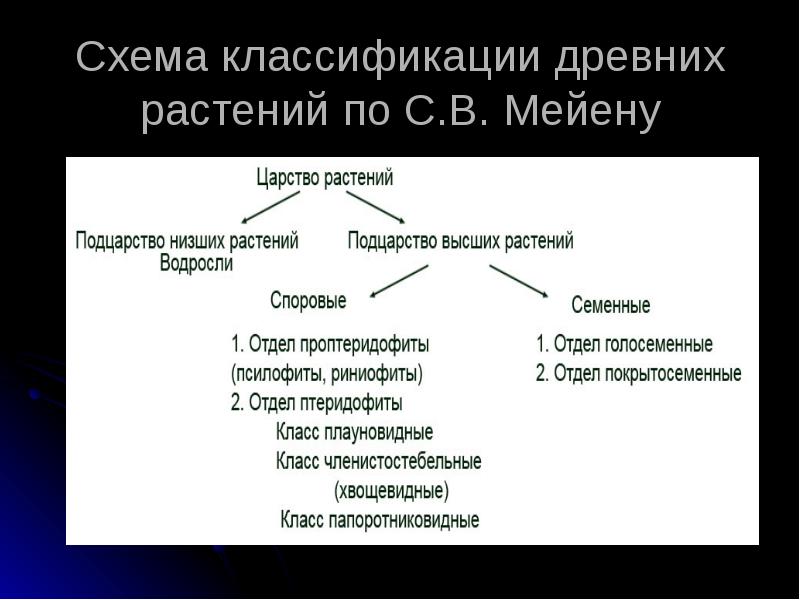 Схема классификации древних растений по С.В. Мейену

Царство растений

Подцарство низших растений
Водросли

Подцарство высших растений

Споровые

1. Отдел проптеридофиты (псилофиты, риниофиты)
2. Отдел птеридофиты
Класс плауновидные
Класс членистостебельные (хвощевидные)
Класс папоротниковидные

Семенные

1. Отдел голосеменные
2. Отдел покрытосеменные